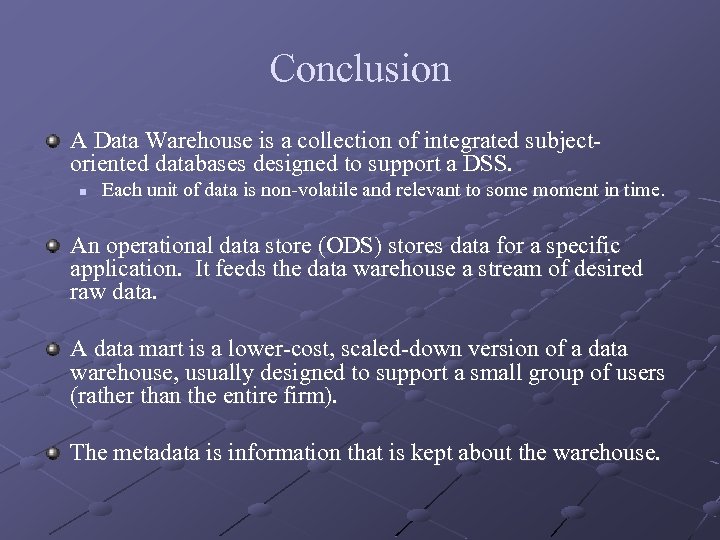 Conclusion

A Data Warehouse is a collection of integrated subject-oriented databases designed to support a DSS.

Each unit of data is non-volatile and relevant to some moment in time.

An operational data store (ODS) stores data for a specific application. It feeds the data warehouse a stream of desired raw data.

A data mart is a lower-cost, scaled-down version of a data warehouse, usually designed to support a small group of users (rather than the entire firm).

The metadata is information that is kept about the warehouse.